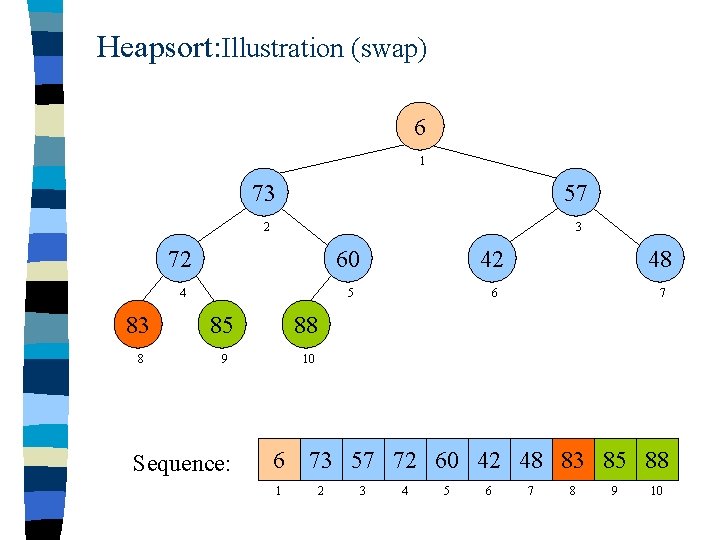 Heapsort:Illustration (swap)

6
1
73
2
57
3
72
4
60
5
42
6
48
7
83
8
85
9
88
10

Sequence:

| 6 | 73 | 57 | 72 | 60 | 42 | 48 | 83 | 85 | 88 |
|---|---|---|---|---|---|---|---|---|---|
| 1 | 2 | 3 | 4 | 5 | 6 | 7 | 8 | 9 | 10 |